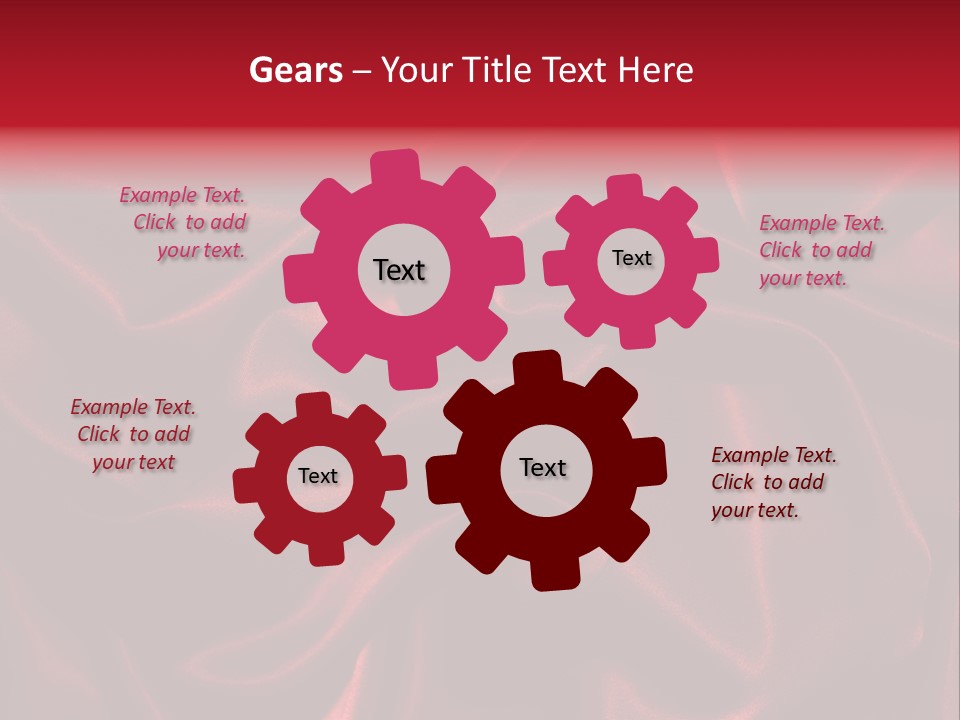 Gears – Your Title Text Here

Example Text. Click to add your text.

Text

Text

Example Text. Click to add your text.

Example Text. Click to add your text

Text

Text

Example Text. Click to add your text.